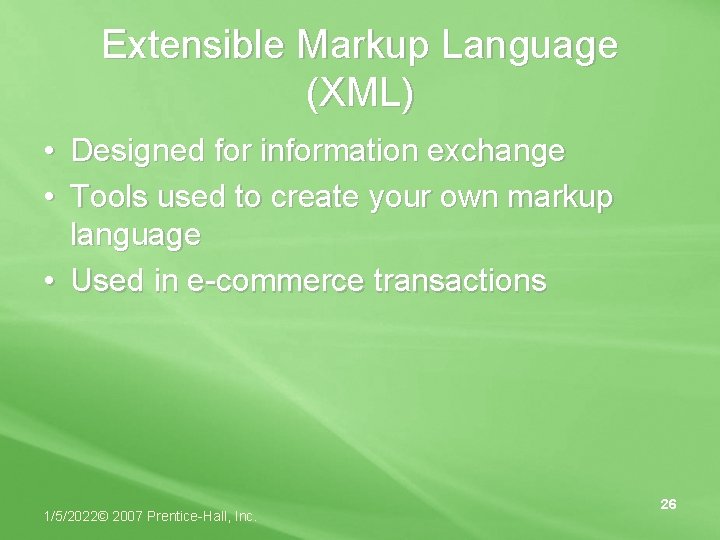 Extensible Markup Language (XML)

• Designed for information exchange
• Tools used to create your own markup language
• Used in e-commerce transactions

1/5/2022© 2007 Prentice-Hall, Inc.

26